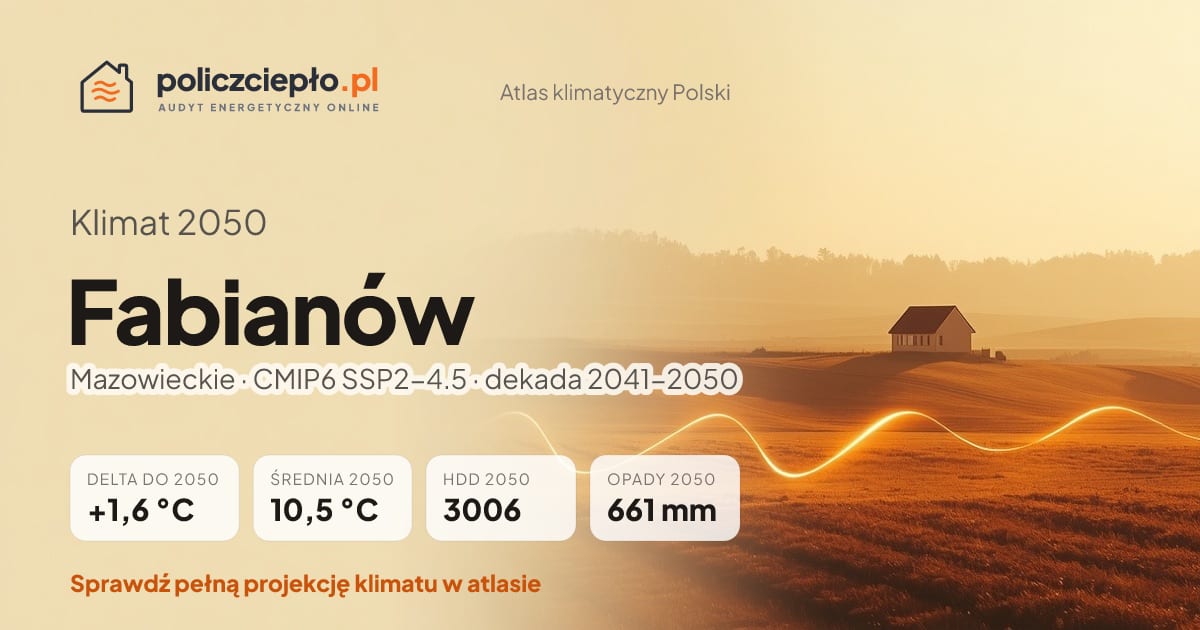 policzciepło.pl
AUDYT ENERGETYCZNY ONLINE

Atlas klimatyczny Polski

Klimat 2050

Fabianów

Mazowieckie · CMIP6 SSP2–4.5 · dekada 2041–2050

DELTA DO 2050
+1,6 °C

ŚREDNIA 2050
10,5 °C

HDD 2050
3006

OPADY 2050
661 mm

Sprawdź pełną projekcję klimatu w atlasie